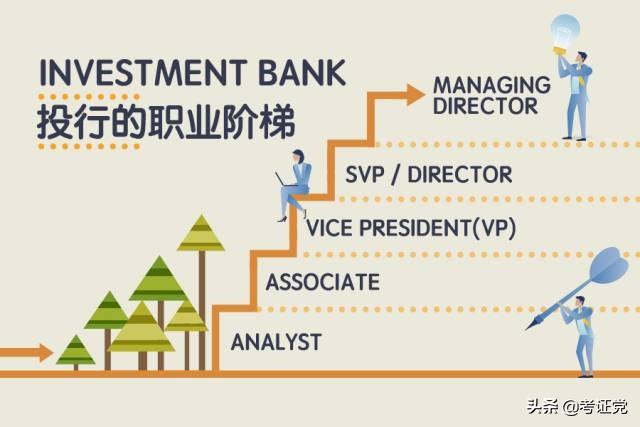 INVESTMENT BANK
投行的职业阶梯

MANAGING DIRECTOR

SVP / DIRECTOR

VICE PRESIDENT(VP)

ASSOCIATE

ANALYST

头条 @考证党